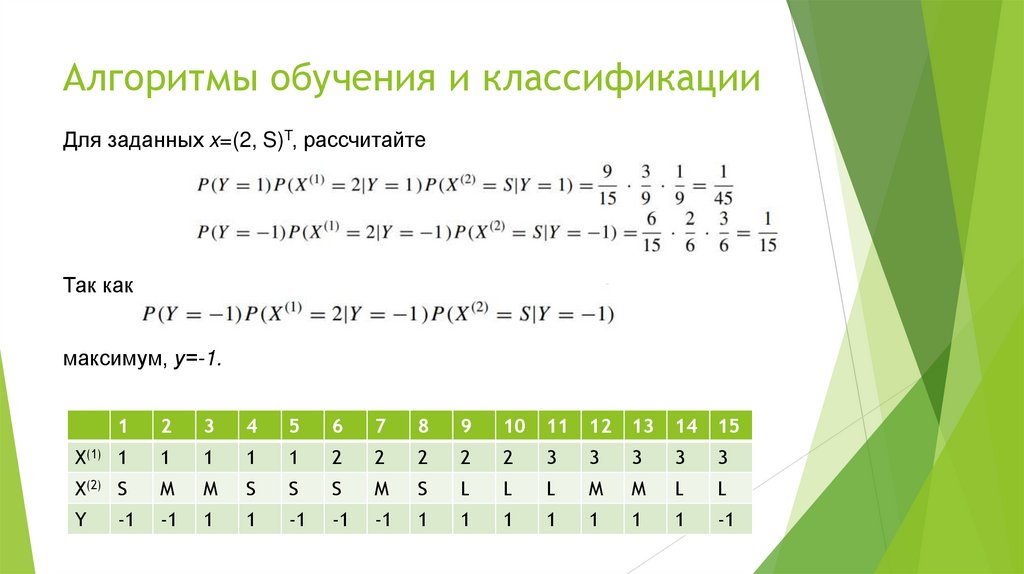 Алгоритмы обучения и классификации

Для заданных $x=(2, S)^T$, рассчитайте

$P(Y=1)P(X^{(1)}=2|Y=1)P(X^{(2)}=S|Y=1)=\frac{9}{15}\cdot\frac{3}{9}\cdot\frac{1}{9}=\frac{1}{45}$

$P(Y=-1)P(X^{(1)}=2|Y=-1)P(X^{(2)}=S|Y=-1)=\frac{6}{15}\cdot\frac{2}{6}\cdot\frac{3}{6}=\frac{1}{15}$

Так как

$P(Y=-1)P(X^{(1)}=2|Y=-1)P(X^{(2)}=S|Y=-1)$

максимум, $y=-1$.

| | 1 | 2 | 3 | 4 | 5 | 6 | 7 | 8 | 9 | 10 | 11 | 12 | 13 | 14 | 15 |
|---|---|---|---|---|---|---|---|---|---|---|---|---|---|---|---|
| $X^{(1)}$ | 1 | 1 | 1 | 1 | 1 | 2 | 2 | 2 | 2 | 2 | 3 | 3 | 3 | 3 | 3 |
| $X^{(2)}$ | S | M | M | S | S | S | M | S | L | L | L | M | M | L | L |
| Y | -1 | -1 | 1 | 1 | -1 | -1 | -1 | 1 | 1 | 1 | 1 | 1 | 1 | 1 | -1 |